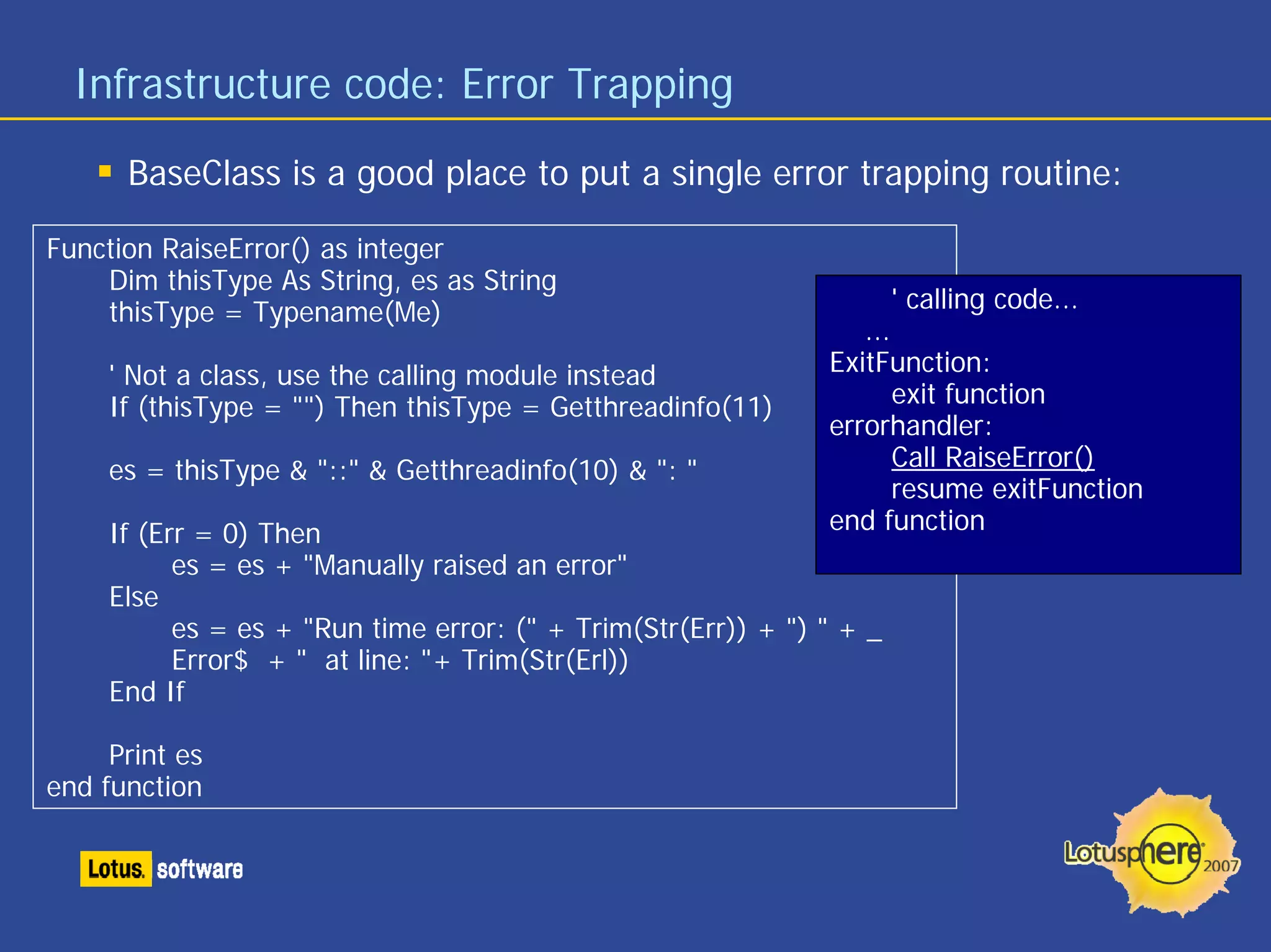 Infrastructure code: Error Trapping

BaseClass is a good place to put a single error trapping routine:

Function RaiseError() as integer
Dim thisType As String, es as String
thisType = Typename(Me)

' Not a class, use the calling module instead
If (thisType = "") Then thisType = Getthreadinfo(11)

es = thisType & "::" & Getthreadinfo(10) & ": "

If (Err = 0) Then
es = es + "Manually raised an error"
Else
es = es + "Run time error: (" + Trim(Str(Err)) + ") " + _
Error$ + " at line: "+ Trim(Str(Erl))
End If

Print es
end function

' calling code...
...
ExitFunction:
exit function
errorhandler:
Call RaiseError()
resume exitFunction
end function

Lotus. software

Lotusphere 2007